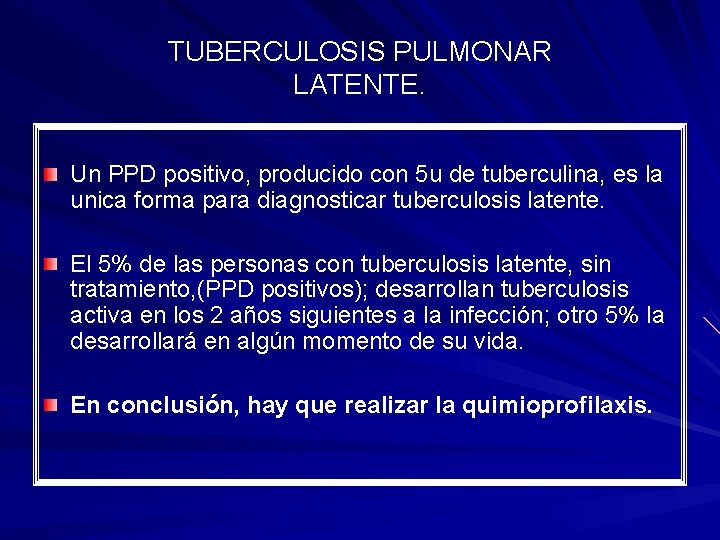 TUBERCULOSIS PULMONAR
LATENTE.

Un PPD positivo, producido con 5u de tuberculina, es la unica forma para diagnosticar tuberculosis latente.

El 5% de las personas con tuberculosis latente, sin tratamiento,(PPD positivos); desarrollan tuberculosis activa en los 2 años siguientes a la infección; otro 5% la desarrollará en algún momento de su vida.

En conclusión, hay que realizar la quimioprofilaxis.